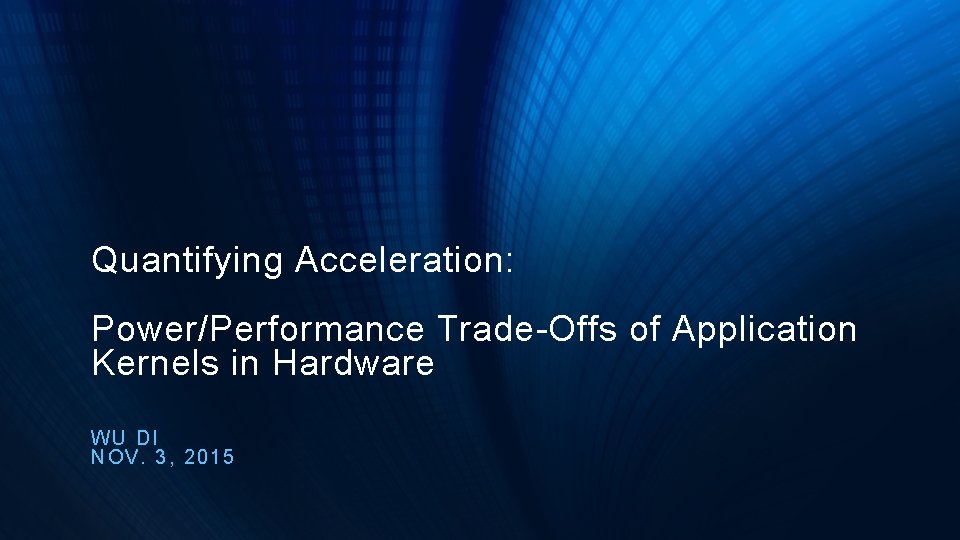 Quantifying Acceleration:

Power/Performance Trade-Offs of Application Kernels in Hardware

WU DI
NOV. 3, 2015